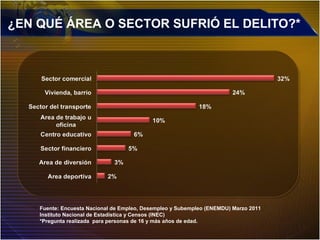 ¿EN QUÉ ÁREA O SECTOR SUFRIÓ EL DELITO?*

Sector comercial 32%
Vivienda, barrio 24%
Sector del transporte 18%
Area de trabajo u oficina 10%
Centro educativo 6%
Sector financiero 5%
Area de diversión 3%
Area deportiva 2%

Fuente: Encuesta Nacional de Empleo, Desempleo y Subempleo (ENEMDU) Marzo 2011
Instituto Nacional de Estadística y Censos (INEC)
*Pregunta realizada para personas de 16 y más años de edad.